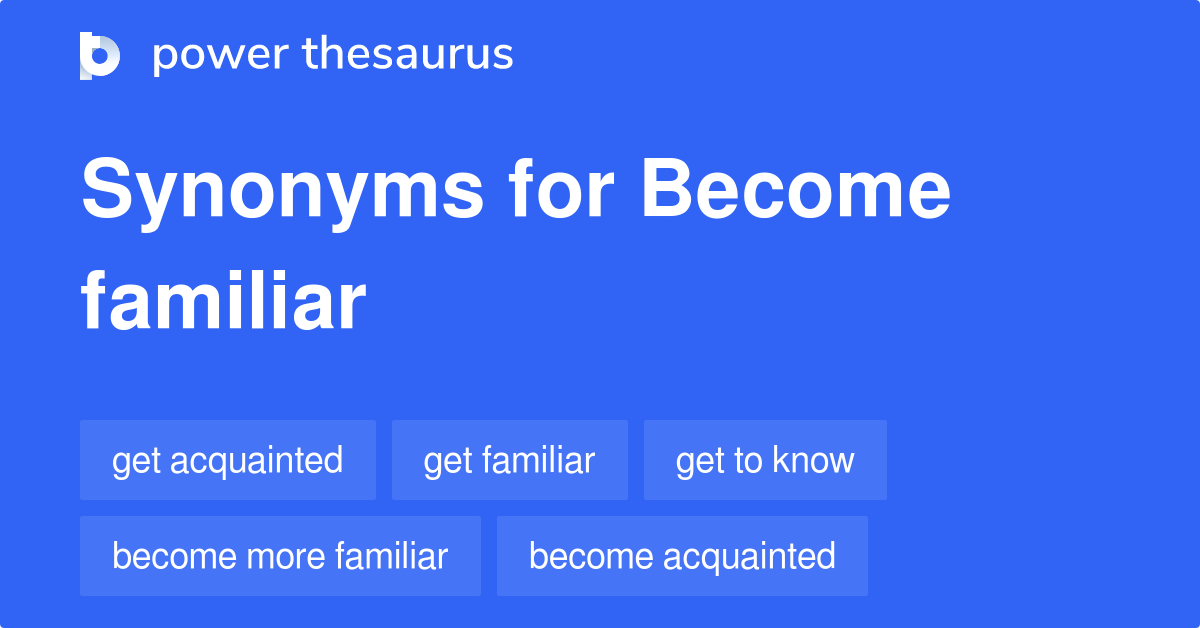 power thesaurus

Synonyms for Become familiar

get acquainted
get familiar
get to know
become more familiar
become acquainted